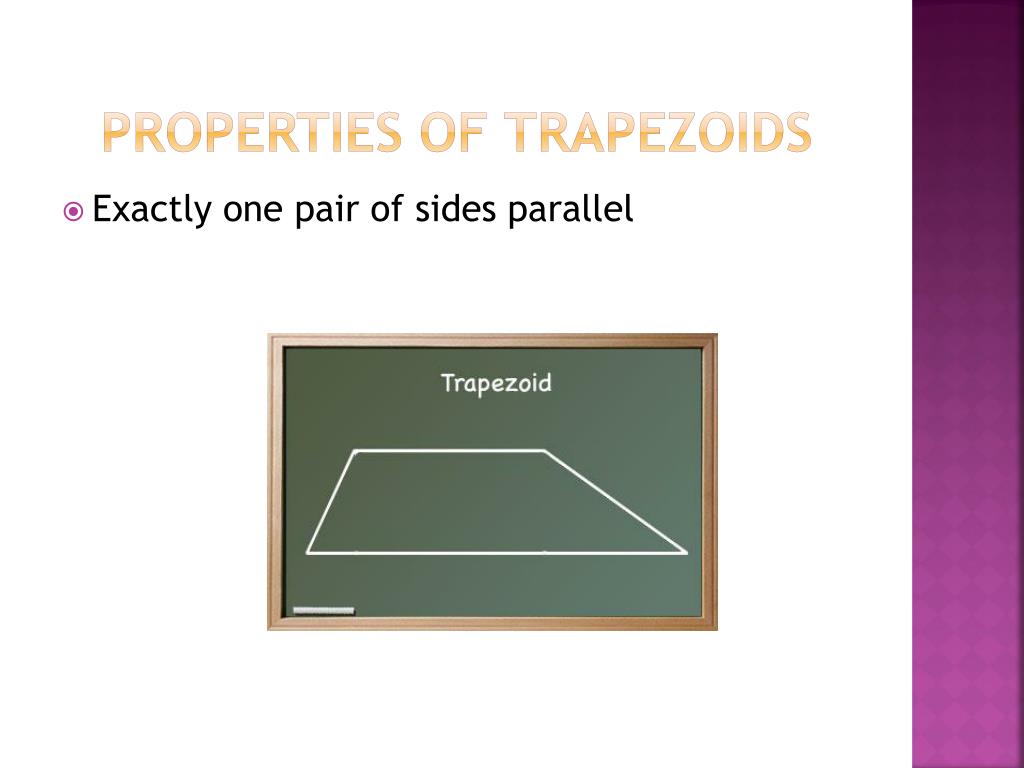 PROPERTIES OF TRAPEZOIDS

Exactly one pair of sides parallel

Trapezoid